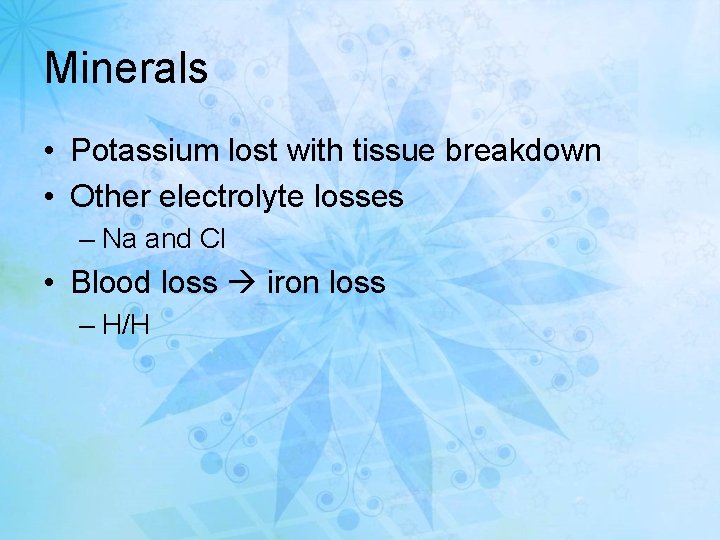 Minerals

• Potassium lost with tissue breakdown
• Other electrolyte losses
– Na and Cl
• Blood loss → iron loss
– H/H